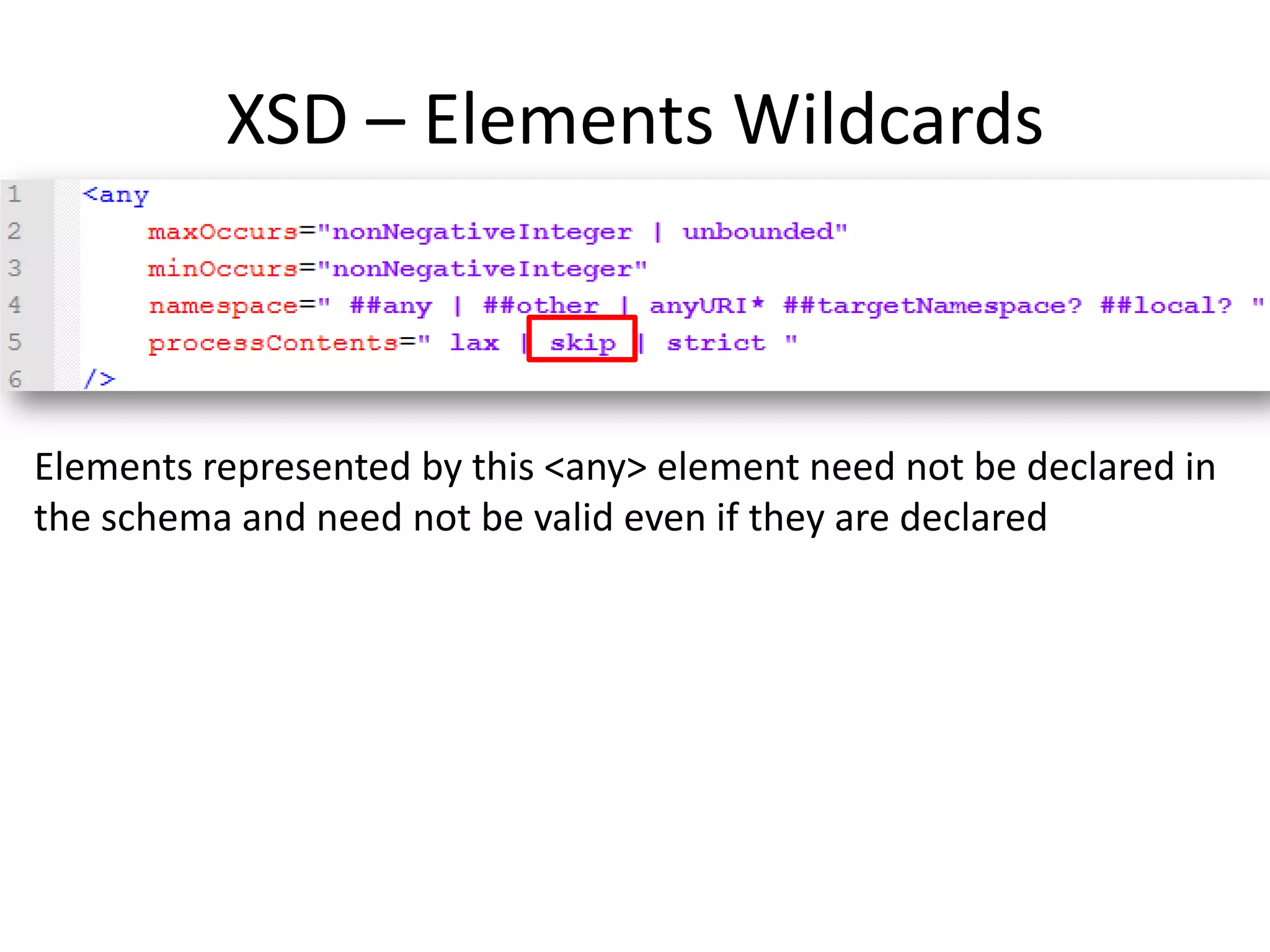 XSD – Elements Wildcards

1 <any
2 maxOccurs="nonNegativeInteger | unbounded"
3 minOccurs="nonNegativeInteger"
4 namespace=" ##any | ##other | anyURI* ##targetNamespace? ##local? "
5 processContents=" lax | skip | strict "
6 />

Elements represented by this <any> element need not be declared in the schema and need not be valid even if they are declared